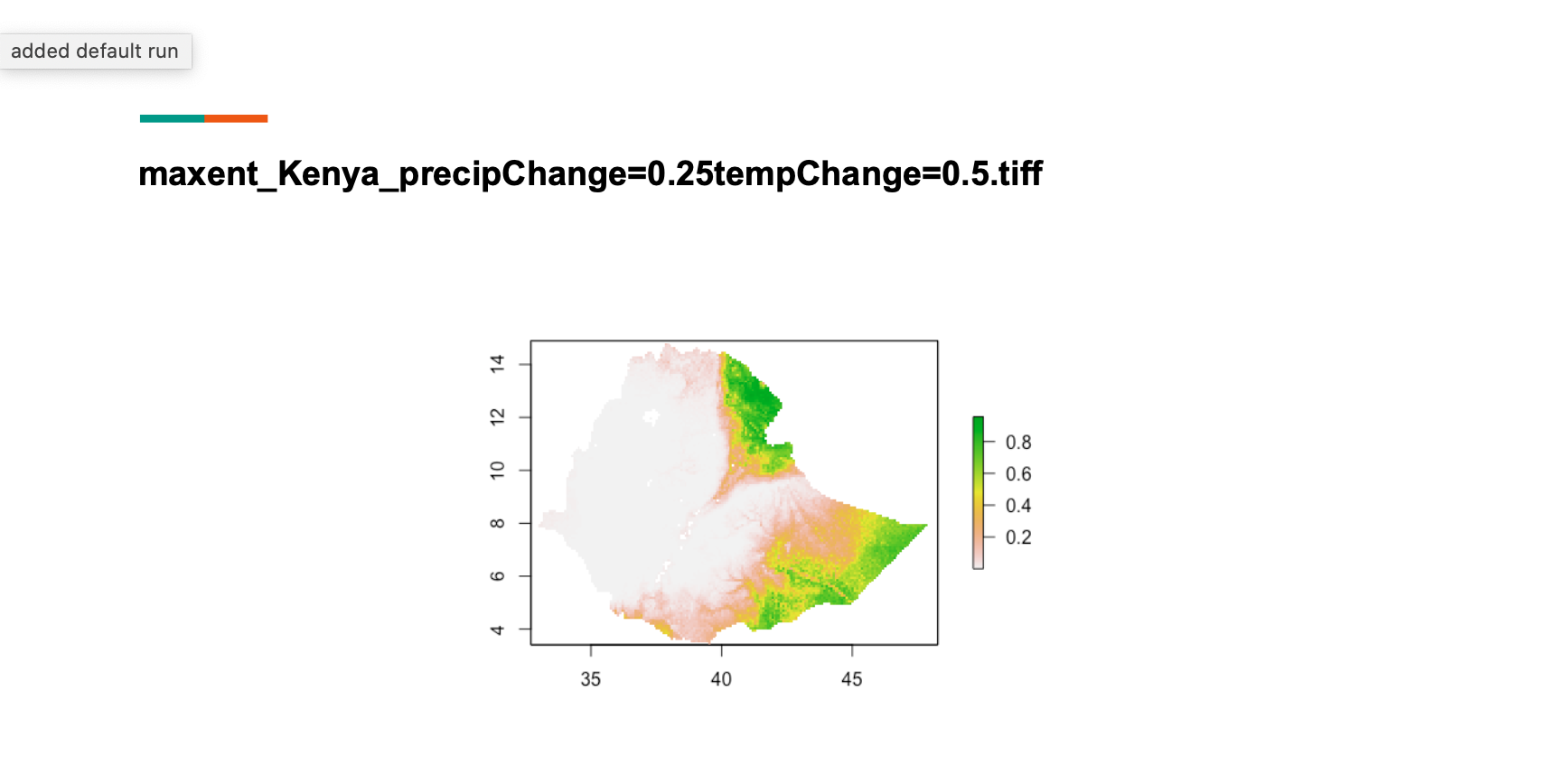 added default run

maxent_Kenya_precipChange=0.25tempChange=0.5.tiff

14
12
10
8
6
4

35
40
45

0.8
0.6
0.4
0.2